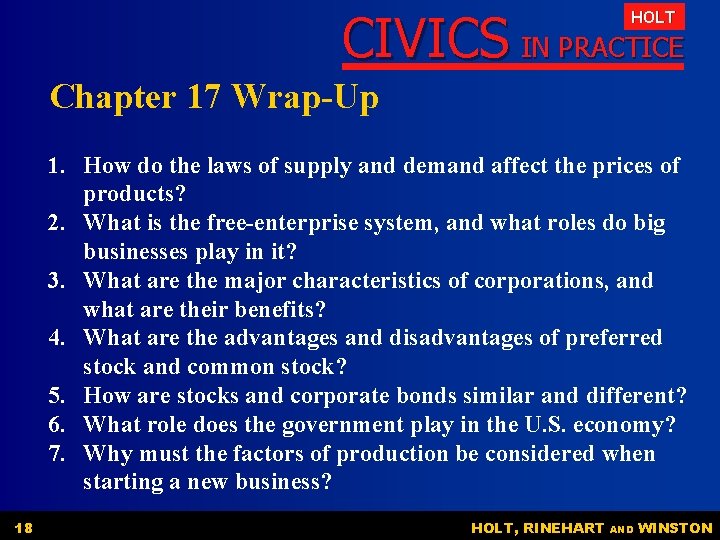 HOLT
CIVICS IN PRACTICE

Chapter 17 Wrap-Up

1. How do the laws of supply and demand affect the prices of products?
2. What is the free-enterprise system, and what roles do big businesses play in it?
3. What are the major characteristics of corporations, and what are their benefits?
4. What are the advantages and disadvantages of preferred stock and common stock?
5. How are stocks and corporate bonds similar and different?
6. What role does the government play in the U.S. economy?
7. Why must the factors of production be considered when starting a new business?

18

HOLT, RINEHART AND WINSTON